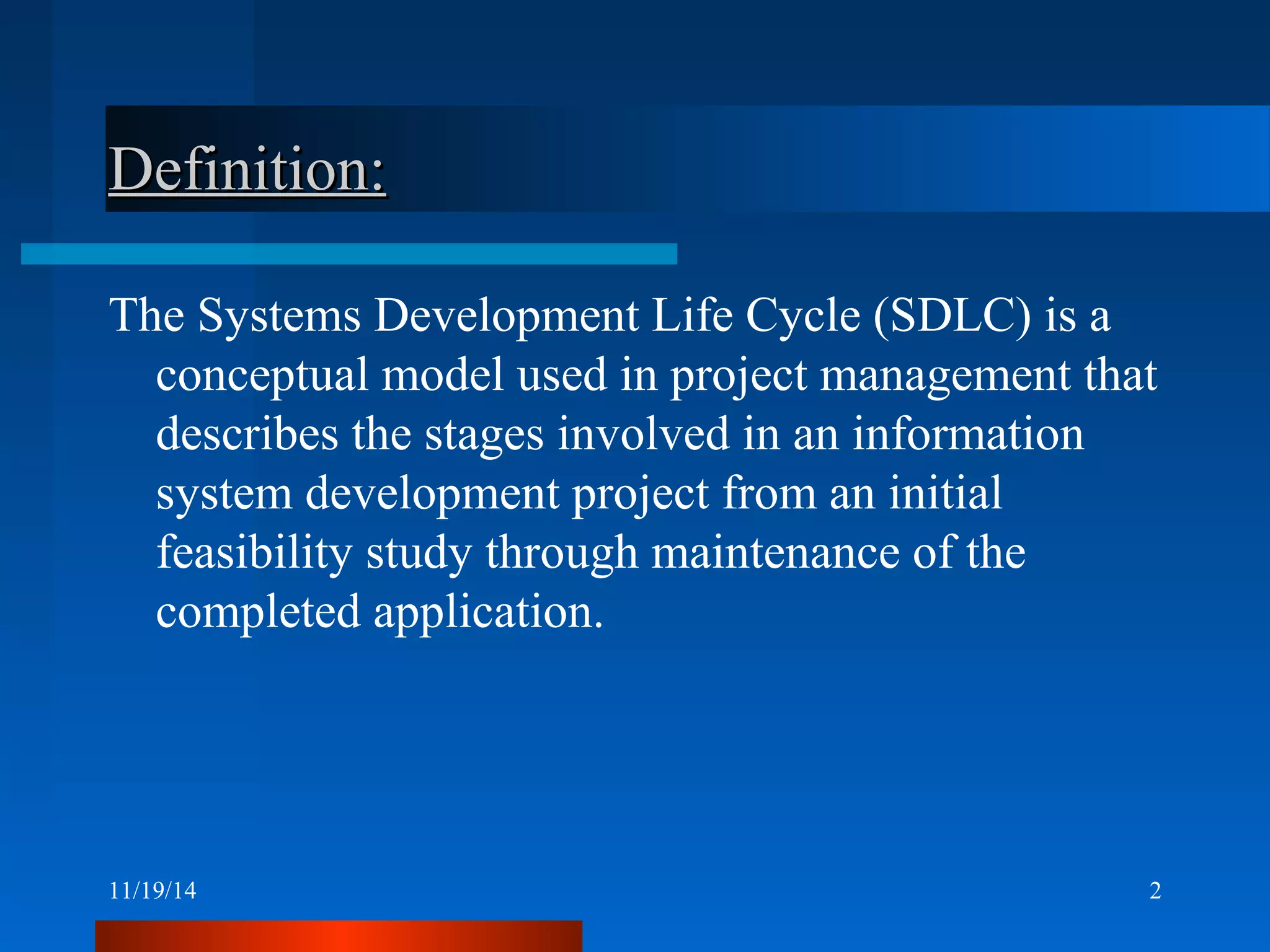 Definition:

The Systems Development Life Cycle (SDLC) is a conceptual model used in project management that describes the stages involved in an information system development project from an initial feasibility study through maintenance of the completed application.

11/19/14

2